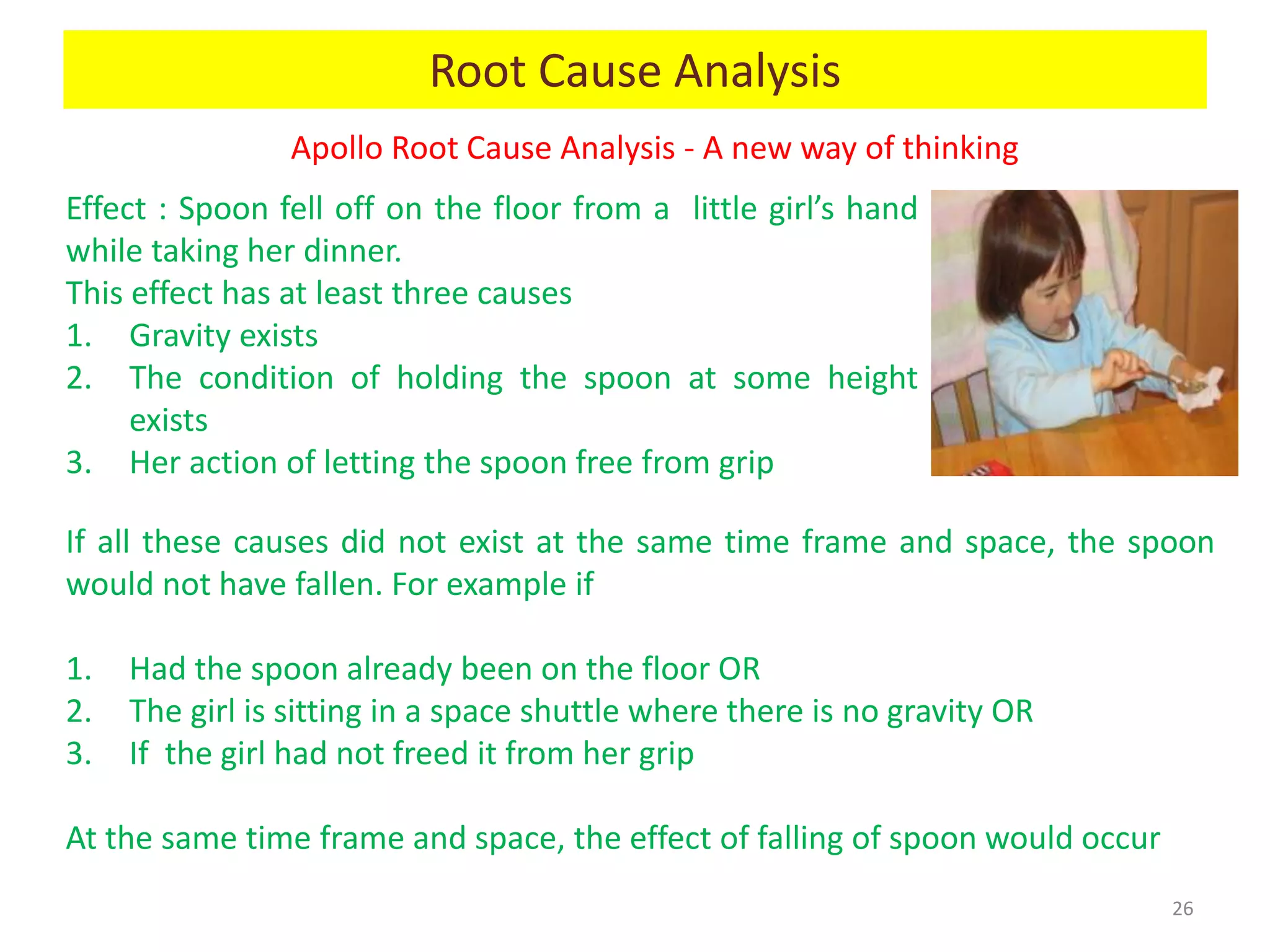 Root Cause Analysis

Apollo Root Cause Analysis - A new way of thinking

Effect : Spoon fell off on the floor from a little girl's hand while taking her dinner.
This effect has at least three causes
1. Gravity exists
2. The condition of holding the spoon at some height exists
3. Her action of letting the spoon free from grip

If all these causes did not exist at the same time frame and space, the spoon would not have fallen. For example if

1. Had the spoon already been on the floor OR
2. The girl is sitting in a space shuttle where there is no gravity OR
3. If the girl had not freed it from her grip

At the same time frame and space, the effect of falling of spoon would occur

26